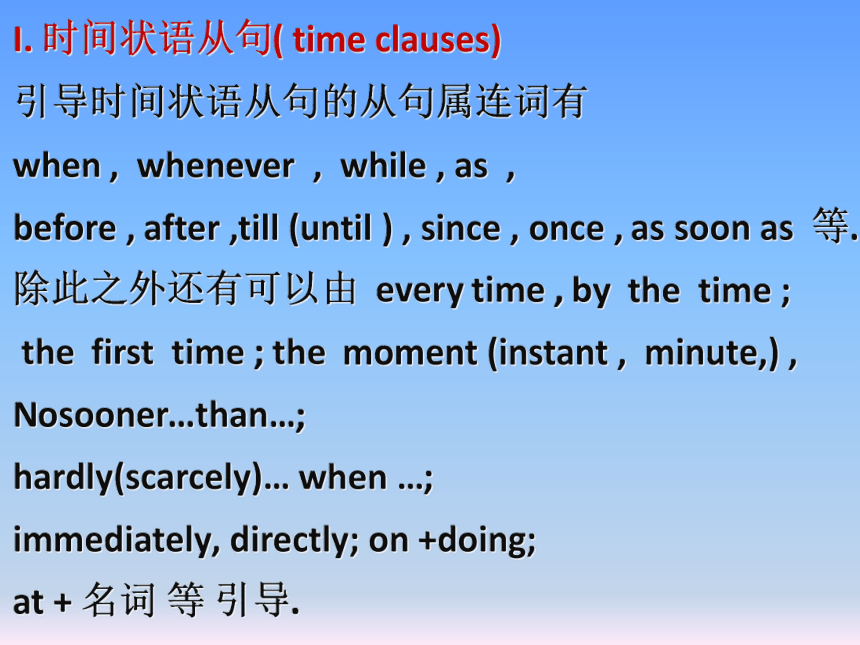 I. 时间状语从句( time clauses)

引导时间状语从句的从句属连词有

when , whenever , while , as ,

before , after ,till (until ) , since , once , as soon as 等.

除此之外还有可以由 every time , by the time ;

the first time ; the moment (instant , minute,) ,

Nosooner…than…;

hardly(scarcely)… when …;

immediately, directly; on +doing;

at + 名词 等 引导.